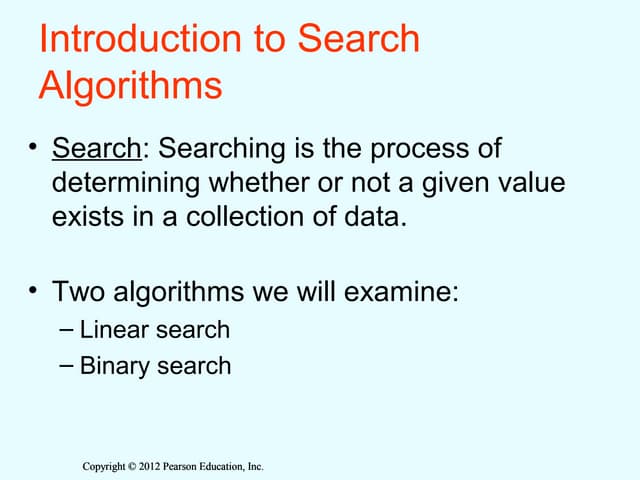 Introduction to Search Algorithms

• Search: Searching is the process of determining whether or not a given value exists in a collection of data.

• Two algorithms we will examine:
– Linear search
– Binary search

Copyright © 2012 Pearson Education, Inc.